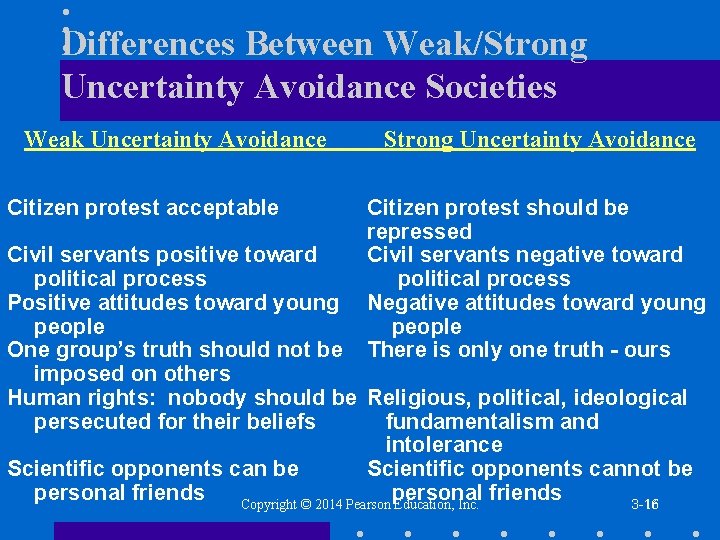 Differences Between Weak/Strong Uncertainty Avoidance Societies

Weak Uncertainty Avoidance

Citizen protest acceptable

Civil servants positive toward political process

Positive attitudes toward young people

One group's truth should not be imposed on others

Human rights: nobody should be persecuted for their beliefs

Scientific opponents can be personal friends

Strong Uncertainty Avoidance

Citizen protest should be repressed

Civil servants negative toward political process

Negative attitudes toward young people

There is only one truth - ours

Religious, political, ideological fundamentalism and intolerance

Scientific opponents cannot be personal friends

Copyright © 2014 Pearson Education, Inc.

3-16